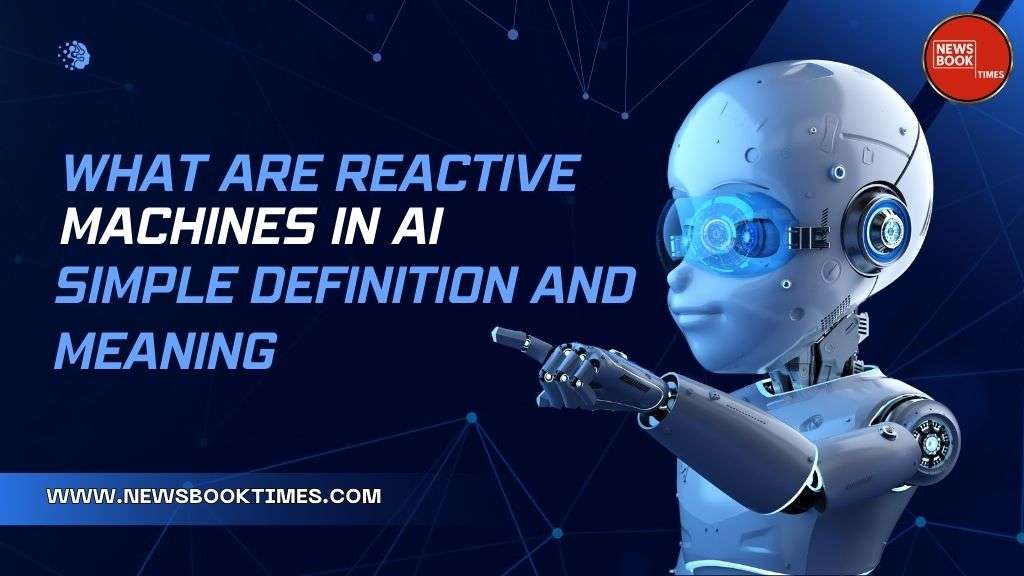 NEWS BOOK TIMES

WHAT ARE REACTIVE MACHINES IN AI SIMPLE DEFINITION AND MEANING

WWW.NEWSBOOKTIMES.COM